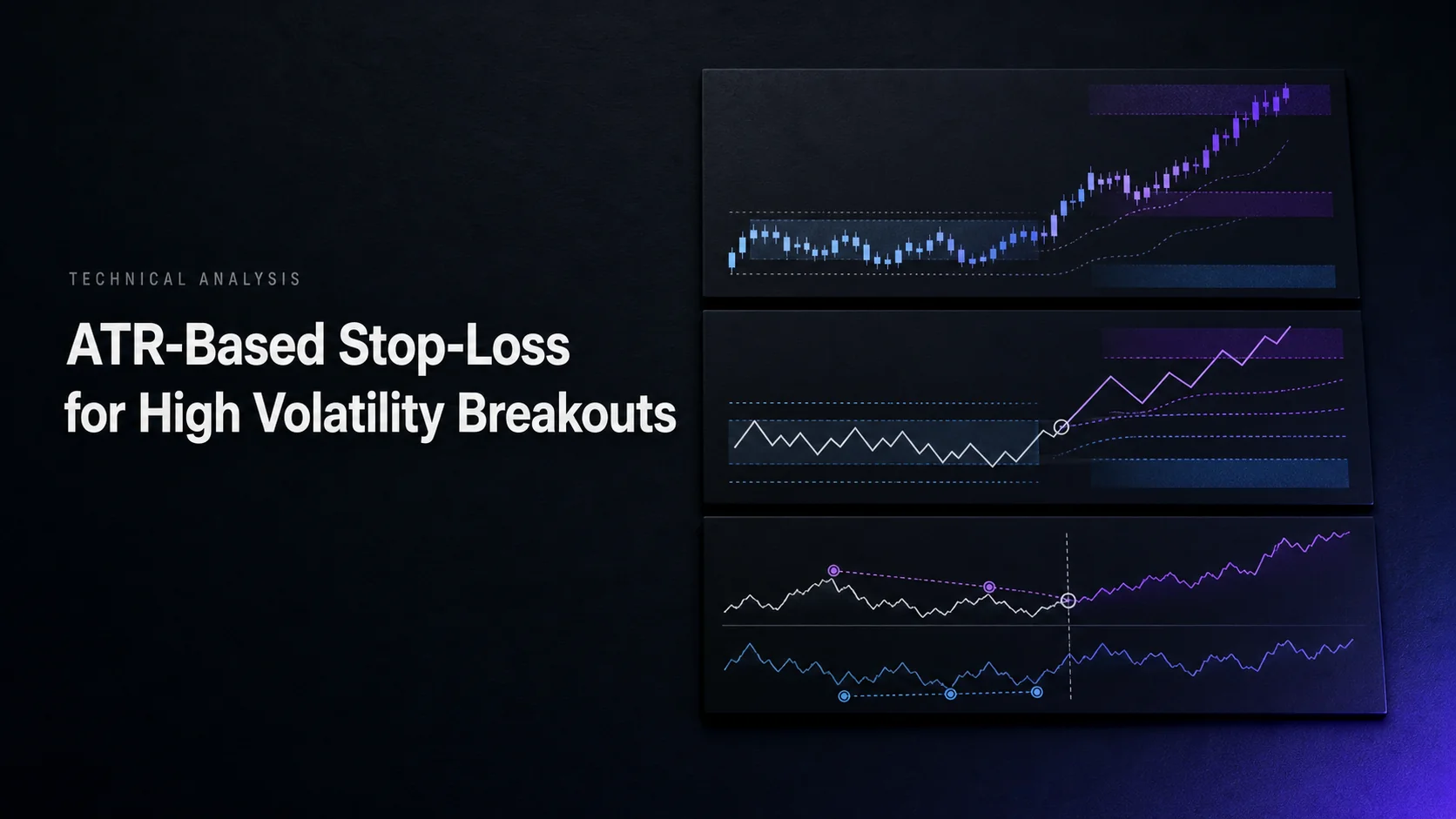 TECHNICAL ANALYSIS

ATR-Based Stop-Loss for High Volatility Breakouts